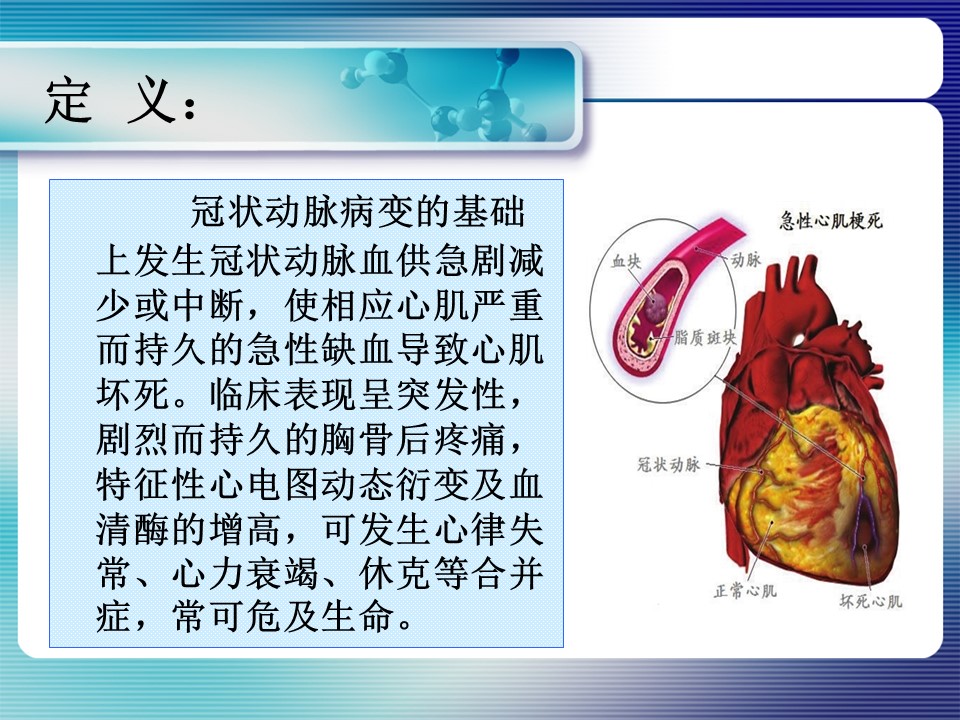 定 义：

冠状动脉病变的基础上发生冠状动脉血供急剧减少或中断，使相应心肌严重而持久的急性缺血导致心肌坏死。临床表现呈突发性，剧烈而持久的胸骨后疼痛，特征性心电图动态衍变及血清酶的增高，可发生心律失常、心力衰竭、休克等合并症，常可危及生命。

急性心肌梗死

血块
动脉
脂质斑块
冠状动脉
正常心肌
坏死心肌